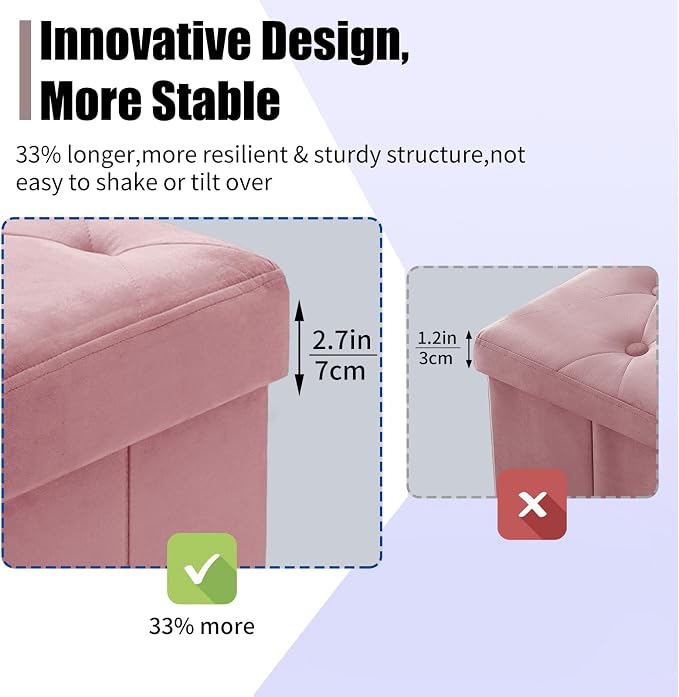 Innovative Design, More Stable

33% longer,more resilient & sturdy structure,not easy to shake or tilt over

2.7in
7cm

1.2in
3cm

33% more